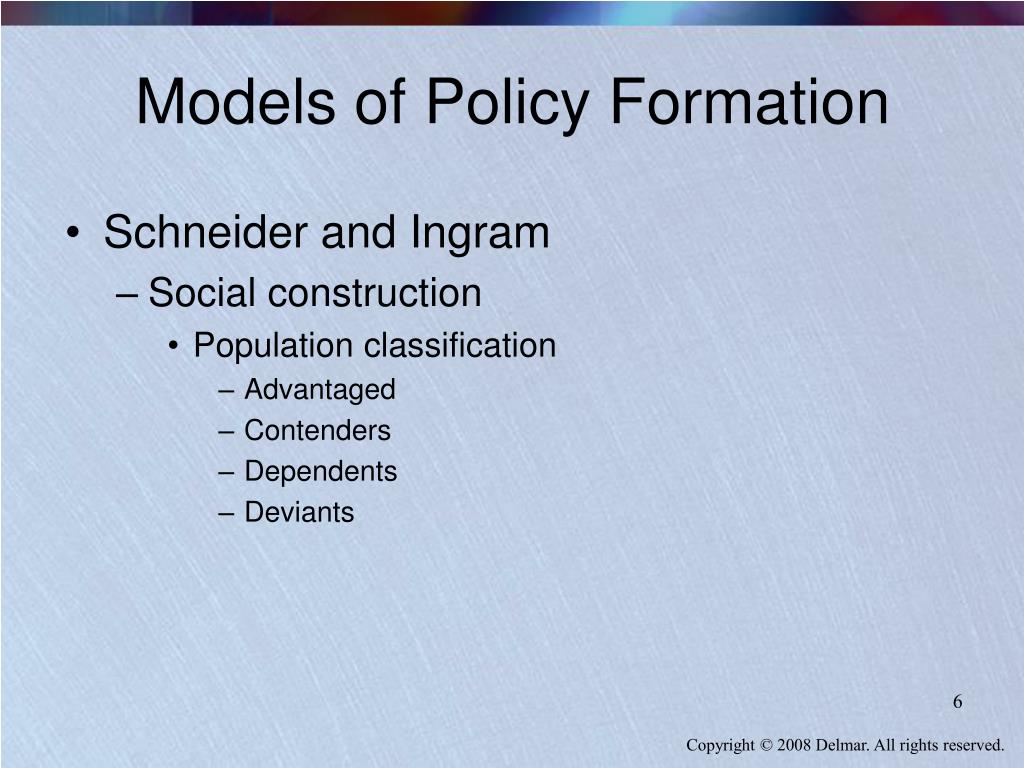 Models of Policy Formation

• Schneider and Ingram
– Social construction
• Population classification
– Advantaged
– Contenders
– Dependents
– Deviants

6

Copyright © 2008 Delmar. All rights reserved.